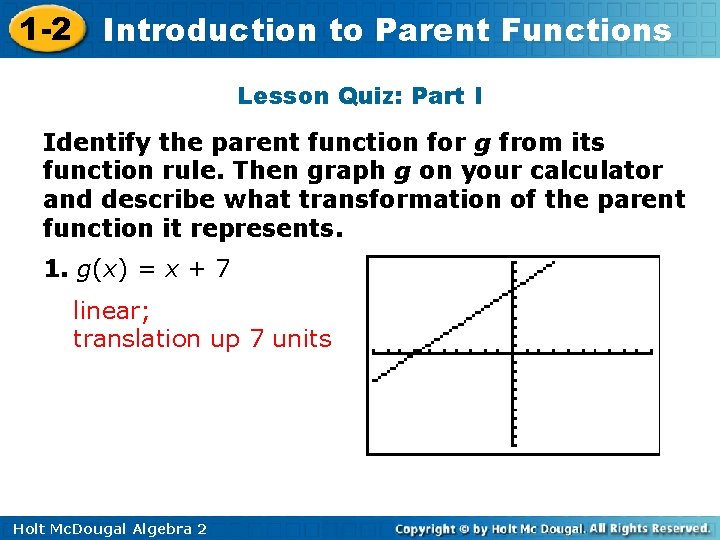 1-2 Introduction to Parent Functions

Lesson Quiz: Part I

Identify the parent function for $g$ from its function rule. Then graph $g$ on your calculator and describe what transformation of the parent function it represents.

1. $g(x) = x + 7$

linear;
translation up 7 units

Holt McDougal Algebra 2

Copyright © by Holt Mc Dougal. All Rights Reserved.